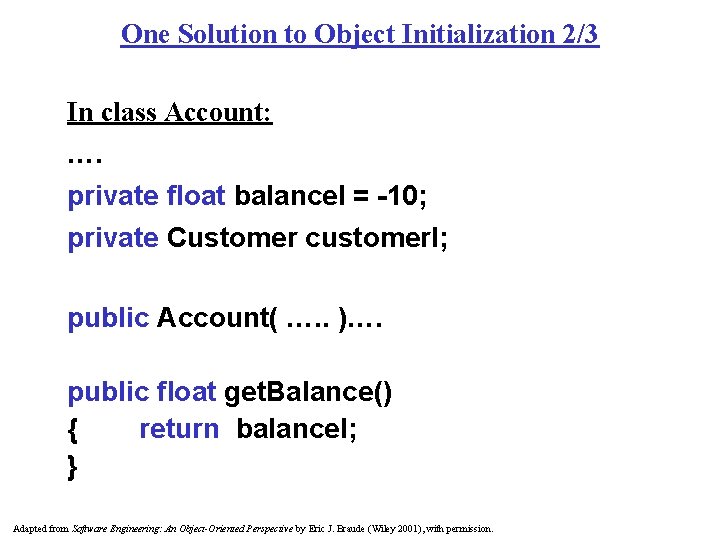 One Solution to Object Initialization 2/3

In class Account:

….

private float balanceI = -10;

private Customer customerI;

public Account( ….. )….

public float getBalance()
{ return balanceI;
}

Adapted from Software Engineering: An Object-Oriented Perspective by Eric J. Braude (Wiley 2001), with permission.